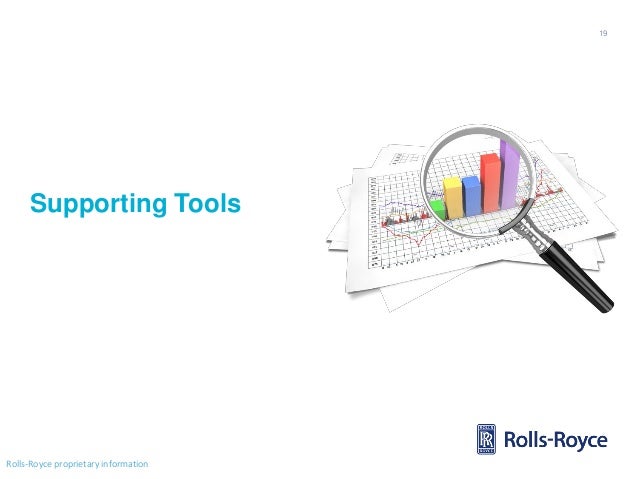 19

Supporting Tools

Rolls-Royce

Rolls-Royce proprietary information